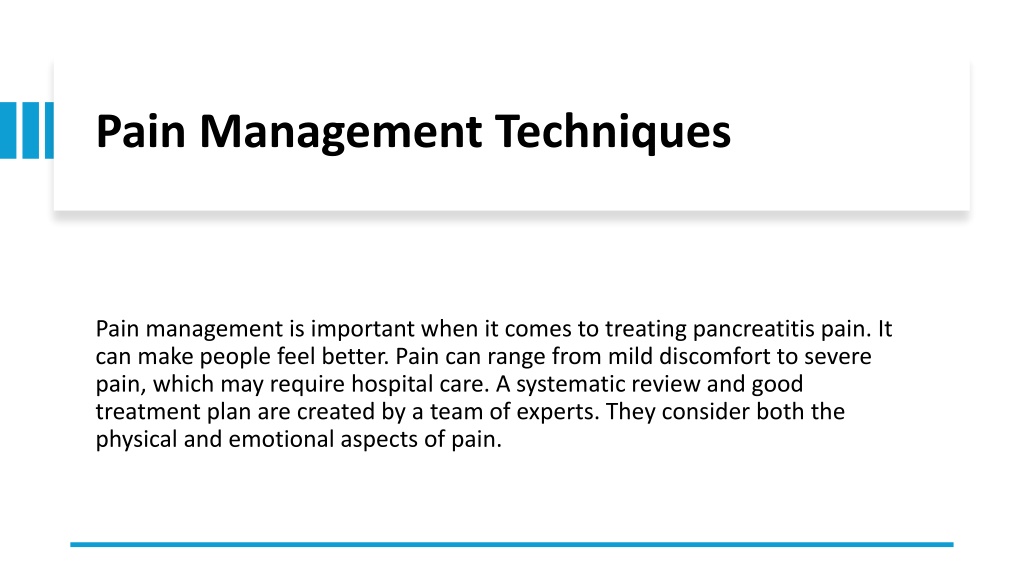 Pain Management Techniques

Pain management is important when it comes to treating pancreatitis pain. It can make people feel better. Pain can range from mild discomfort to severe pain, which may require hospital care. A systematic review and good treatment plan are created by a team of experts. They consider both the physical and emotional aspects of pain.